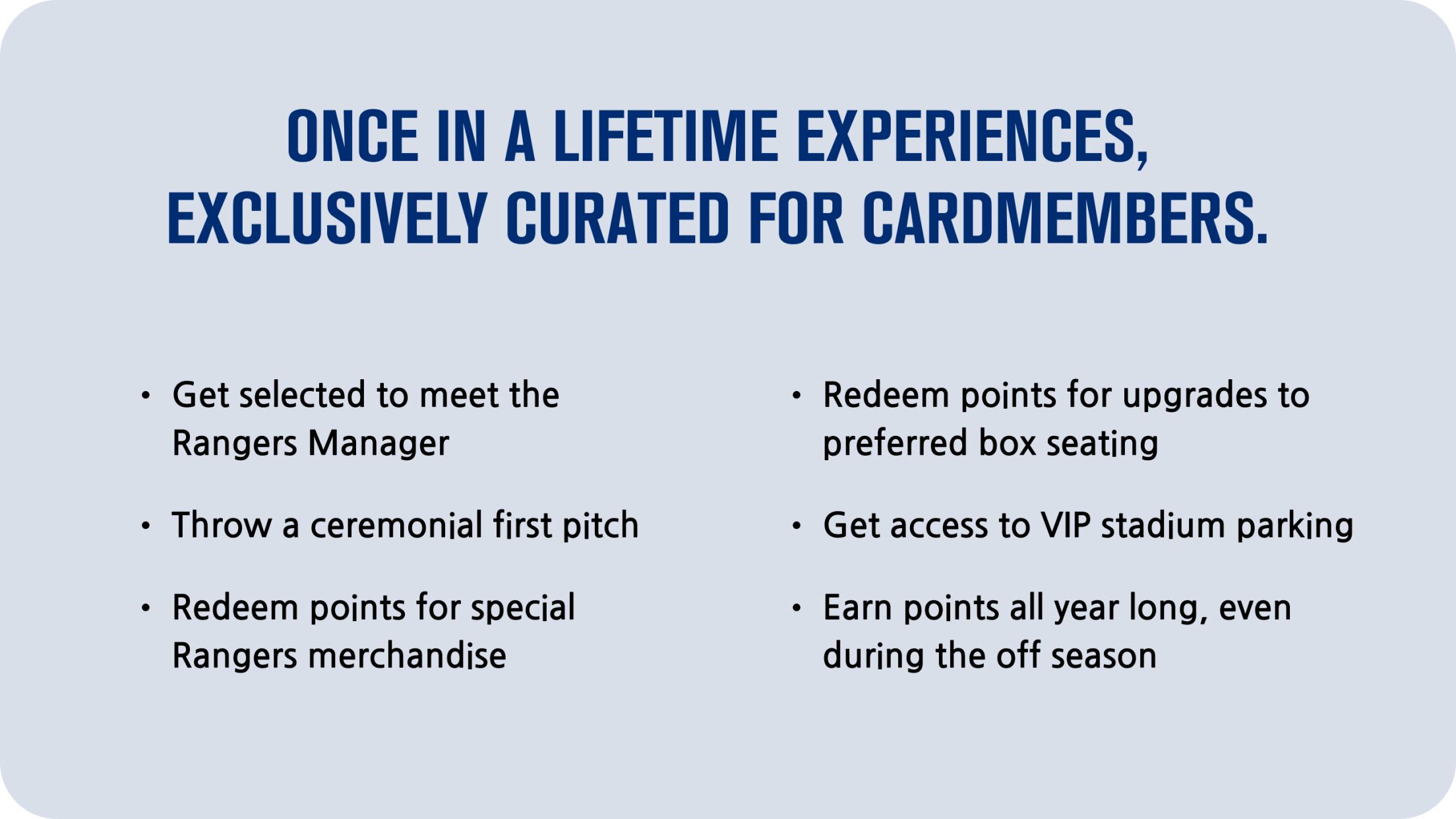 ONCE IN A LIFETIME EXPERIENCES, EXCLUSIVELY CURATED FOR CARDMEMBERS.

• Get selected to meet the Rangers Manager

• Throw a ceremonial first pitch

• Redeem points for special Rangers merchandise

• Redeem points for upgrades to preferred box seating

• Get access to VIP stadium parking

• Earn points all year long, even during the off season